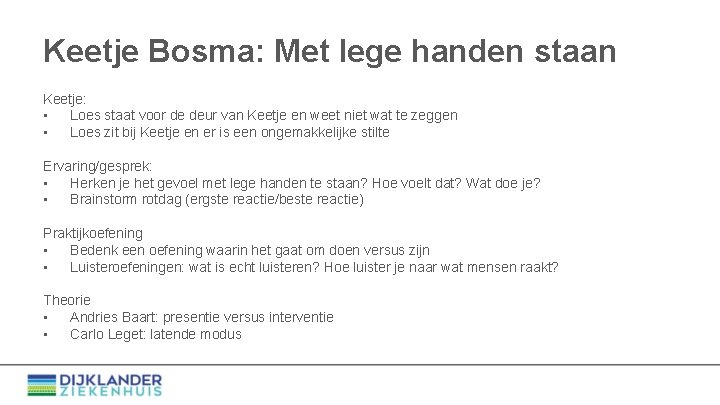 Keetje Bosma: Met lege handen staan

Keetje:
• Loes staat voor de deur van Keetje en weet niet wat te zeggen
• Loes zit bij Keetje en er is een ongemakkelijke stilte

Ervaring/gesprek:
• Herken je het gevoel met lege handen te staan? Hoe voelt dat? Wat doe je?
• Brainstorm rotdag (ergste reactie/beste reactie)

Praktijkoefening
• Bedenk een oefening waarin het gaat om doen versus zijn
• Luisteroefeningen: wat is echt luisteren? Hoe luister je naar wat mensen raakt?

Theorie
• Andries Baart: presentie versus interventie
• Carlo Leget: latende modus

DIJKLANDER
ZIEKENHUIS